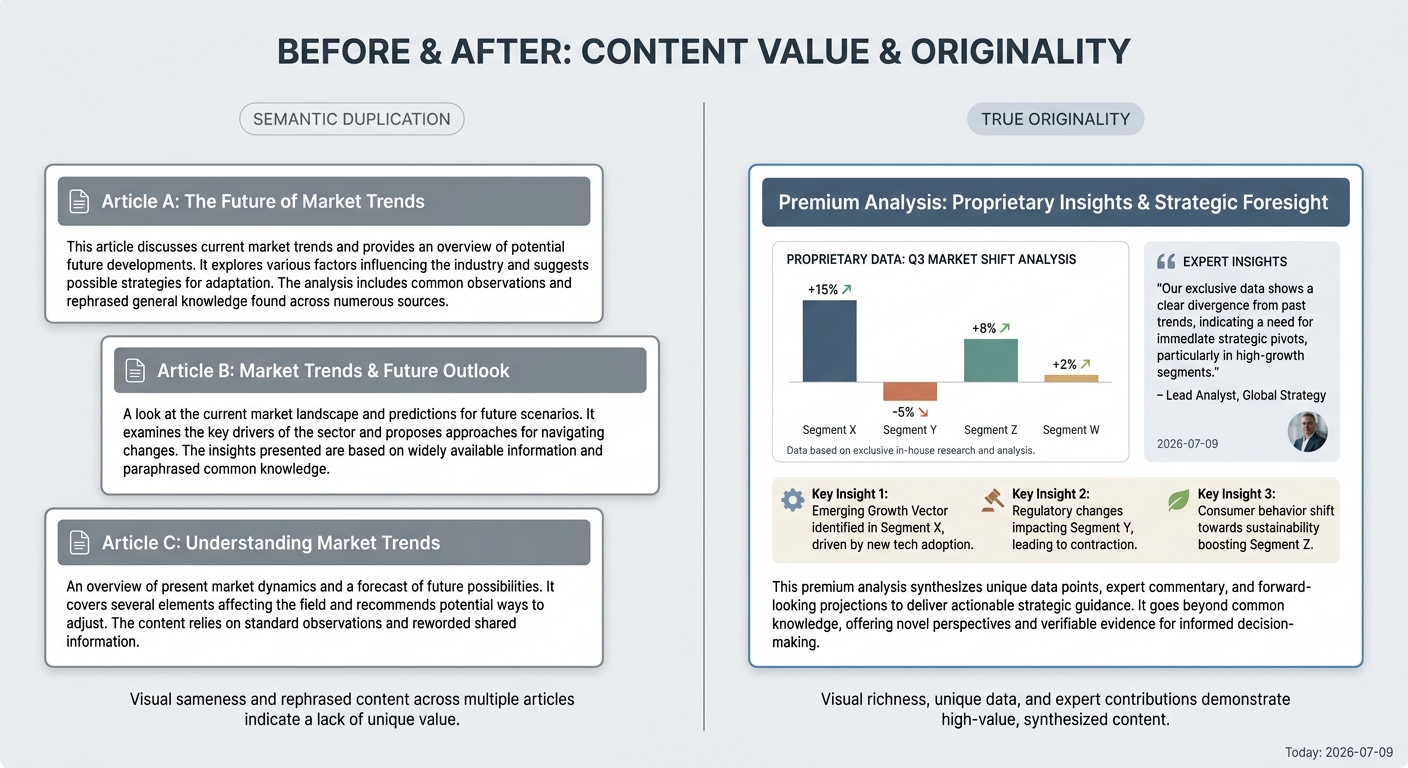 BEFORE & AFTER: CONTENT VALUE & ORIGINALITY

SEMANTIC DUPLICATION

Article A: The Future of Market Trends

This article discusses current market trends and provides an overview of potential future developments. It explores various factors influencing the industry and suggests possible strategies for adaptation. The analysis includes common observations and rephrased general knowledge found across numerous sources.

Article B: Market Trends & Future Outlook

A look at the current market landscape and predictions for future scenarios. It examines the key drivers of the sector and proposes approaches for navigating changes. The insights presented are based on widely available information and paraphrased common knowledge.

Article C: Understanding Market Trends

An overview of present market dynamics and a forecast of future possibilities. It covers several elements affecting the field and recommends potential ways to adjust. The content relies on standard observations and reworded shared information.

Visual sameness and rephrased content across multiple articles indicate a lack of unique value.

TRUE ORIGINALITY

Premium Analysis: Proprietary Insights & Strategic Foresight

PROPRIETARY DATA: Q3 MARKET SHIFT ANALYSIS

+15%

-5%

+8%

+2%

Segment X Segment Y Segment Z Segment W

Data based on exclusive in-house research and analysis.

EXPERT INSIGHTS

"Our exclusive data shows a clear divergence from past trends, indicating a need for immediate strategic pivots, particularly in high-growth segments."

– Lead Analyst, Global Strategy

2026-07-09

Key Insight 1:
Emerging Growth Vector identified in Segment X, driven by new tech adoption.

Key Insight 2:
Regulatory changes impacting Segment Y, leading to contraction.

Key Insight 3:
Consumer behavior shift towards sustainability boosting Segment Z.

This premium analysis synthesizes unique data points, expert commentary, and forward-looking projections to deliver actionable strategic guidance. It goes beyond common knowledge, offering novel perspectives and verifiable evidence for informed decision-making.

Visual richness, unique data, and expert contributions demonstrate high-value, synthesized content.

Today: 2026-07-09